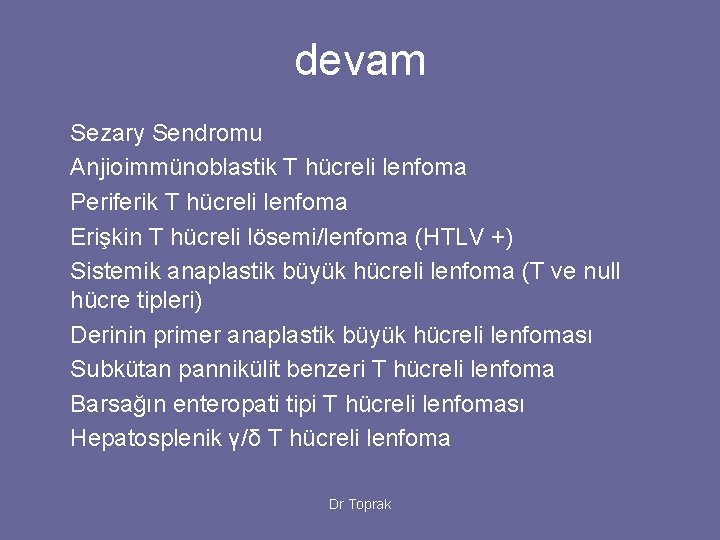 devam

Sezary Sendromu
Anjioimmünoblastik T hücreli lenfoma
Periferik T hücreli lenfoma
Erişkin T hücreli lösemi/lenfoma (HTLV +)
Sistemik anaplastik büyük hücreli lenfoma (T ve null hücre tipleri)
Derinin primer anaplastik büyük hücreli lenfoması
Subkütan pannikülit benzeri T hücreli lenfoma
Barsağın enteropati tipi T hücreli lenfoması
Hepatosplenik γ/δ T hücreli lenfoma

Dr Toprak